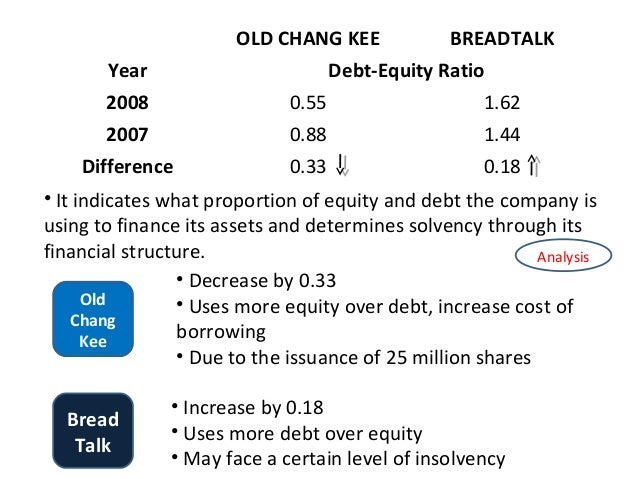 |  | OLD CHANG KEE | BREADTALK |
|---|---|---|
| Year | Debt-Equity Ratio | |
| 2008 | 0.55 | 1.62 |
| 2007 | 0.88 | 1.44 |
| Difference | 0.33 ⇓ | 0.18 ⇑ |

• It indicates what proportion of equity and debt the company is using to finance its assets and determines solvency through its financial structure.

Analysis

Old Chang Kee

• Decrease by 0.33
• Uses more equity over debt, increase cost of borrowing
• Due to the issuance of 25 million shares

Bread Talk

• Increase by 0.18
• Uses more debt over equity
• May face a certain level of insolvency